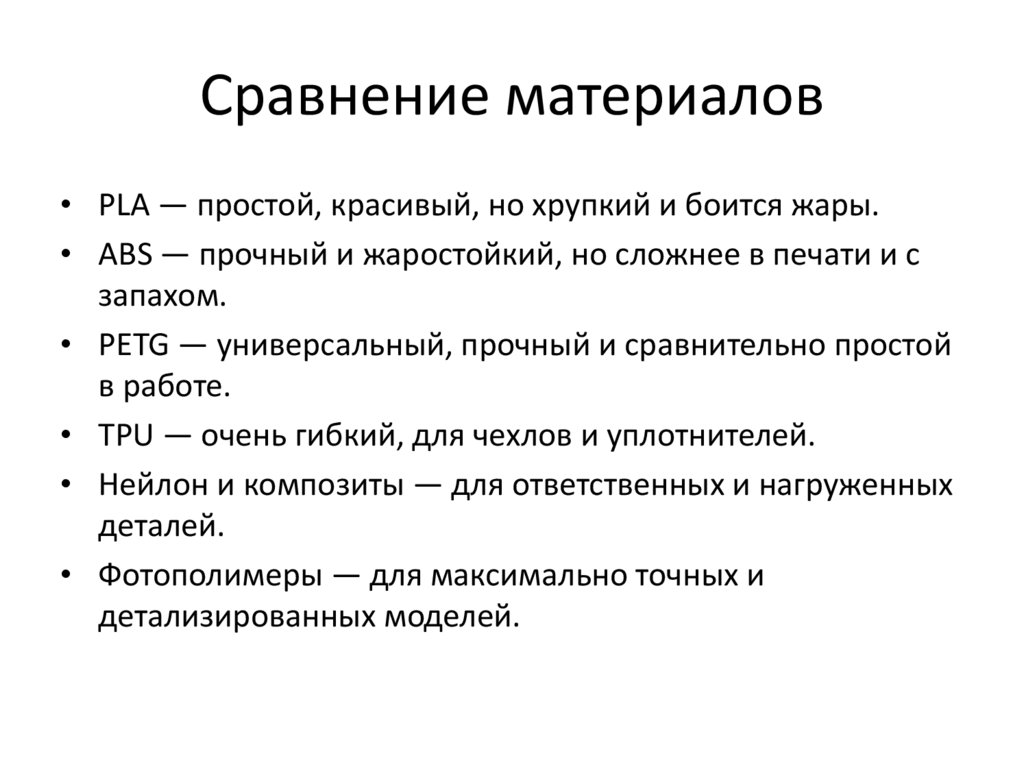 Сравнение материалов

• PLA — простой, красивый, но хрупкий и боится жары.
• ABS — прочный и жаростойкий, но сложнее в печати и с запахом.
• PETG — универсальный, прочный и сравнительно простой в работе.
• TPU — очень гибкий, для чехлов и уплотнителей.
• Нейлон и композиты — для ответственных и нагруженных деталей.
• Фотополимеры — для максимально точных и детализированных моделей.